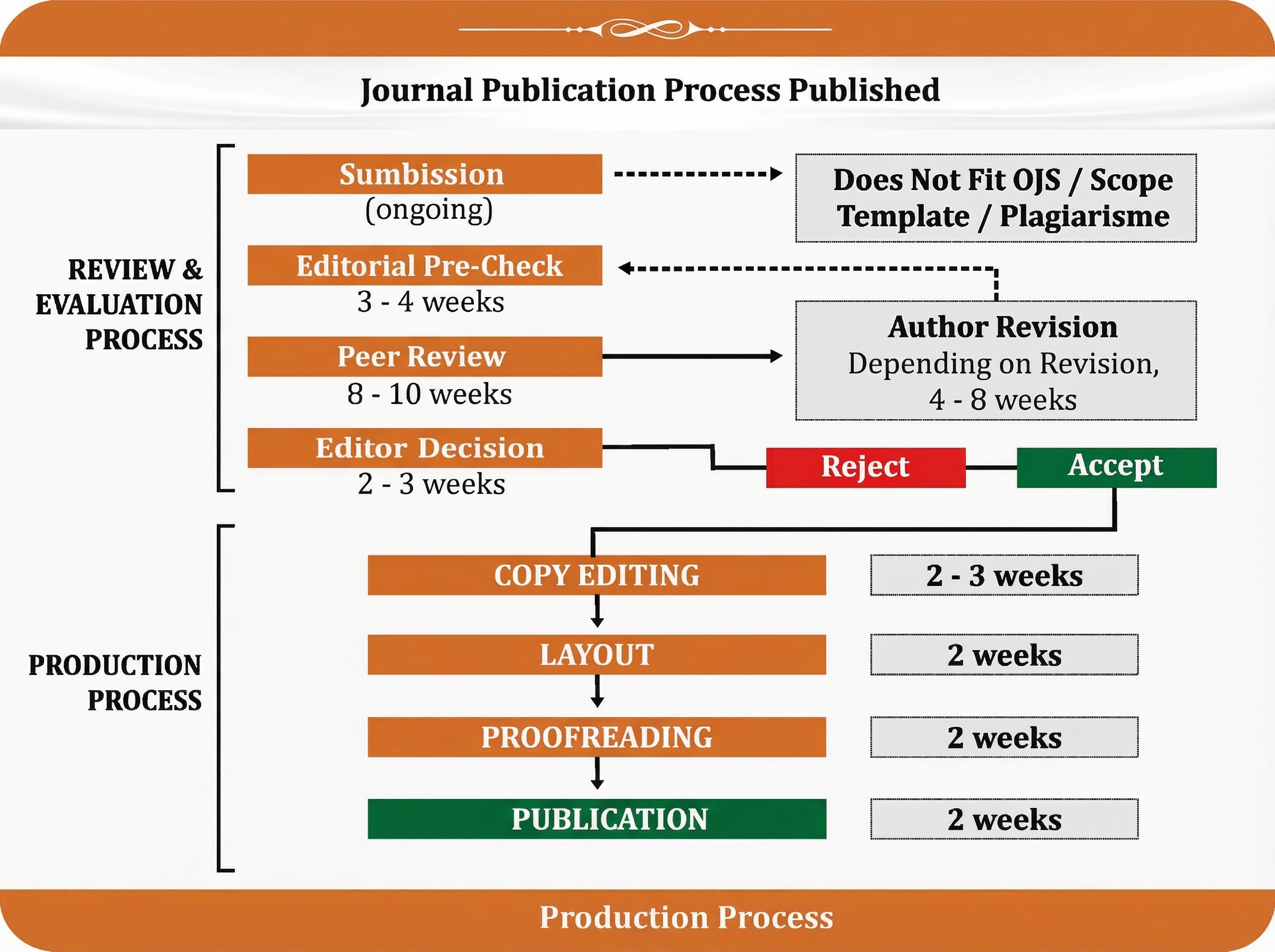 Journal Publication Process Published

REVIEW & EVALUATION PROCESS

Sumbission
(ongoing)

Does Not Fit OJS / Scope Template / Plagiarisme

Editorial Pre-Check
3 - 4 weeks

Author Revision
Depending on Revision, 4 - 8 weeks

Peer Review
8 - 10 weeks

Editor Decision
2 - 3 weeks

Reject

Accept

PRODUCTION PROCESS

COPY EDITING

2 - 3 weeks

LAYOUT

2 weeks

PROOFREADING

2 weeks

PUBLICATION

2 weeks

Production Process